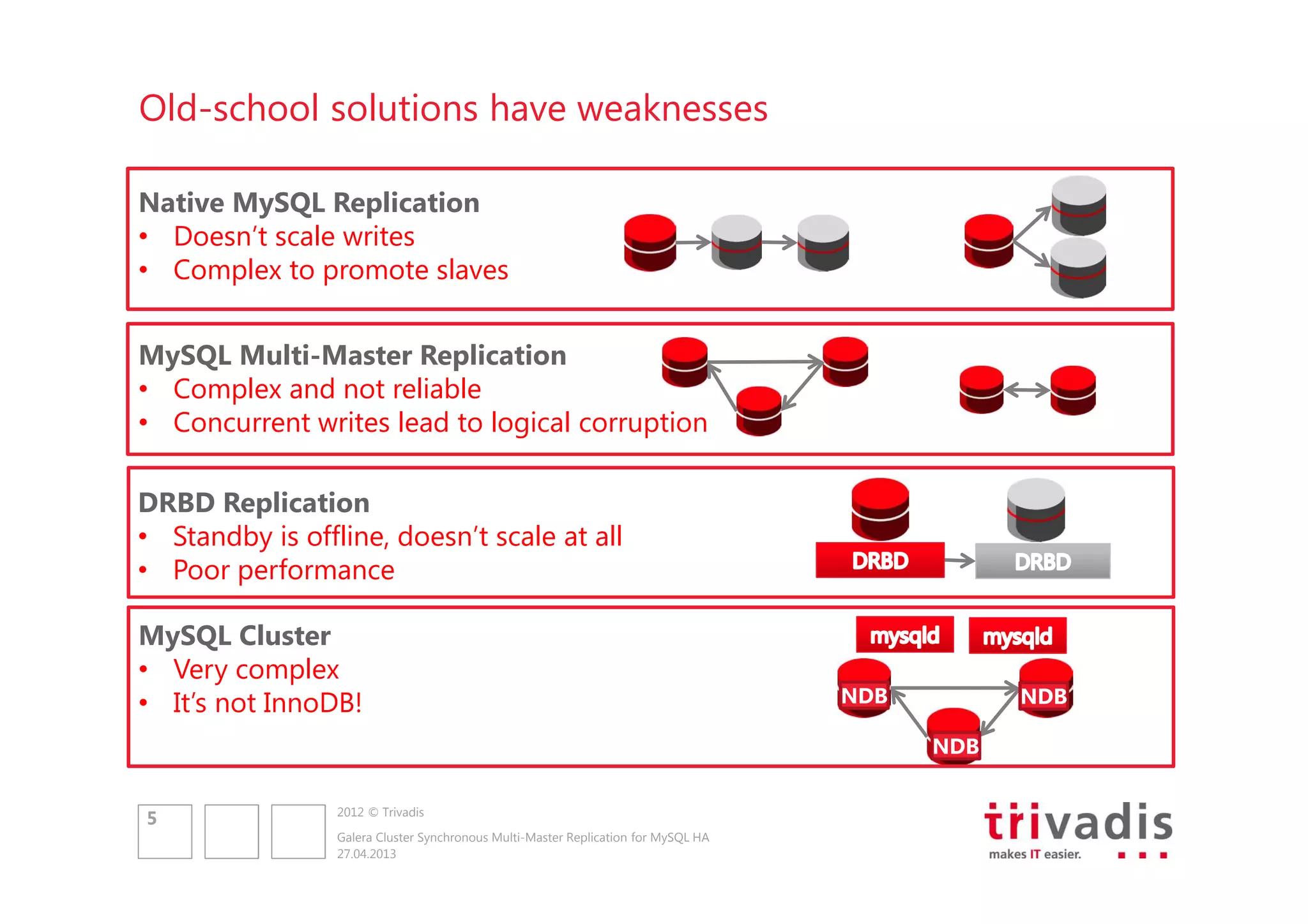 Old-school solutions have weaknesses

Native MySQL Replication
• Doesn't scale writes
• Complex to promote slaves

MySQL Multi-Master Replication
• Complex and not reliable
• Concurrent writes lead to logical corruption

DRBD Replication
• Standby is offline, doesn't scale at all
• Poor performance

DRBD
DRBD

MySQL Cluster
• Very complex
• It's not InnoDB!

mysqld
mysqld
NDB
NDB
NDB

5

2012 © Trivadis

Galera Cluster Synchronous Multi-Master Replication for MySQL HA
27.04.2013

trivadis
makes IT easier.